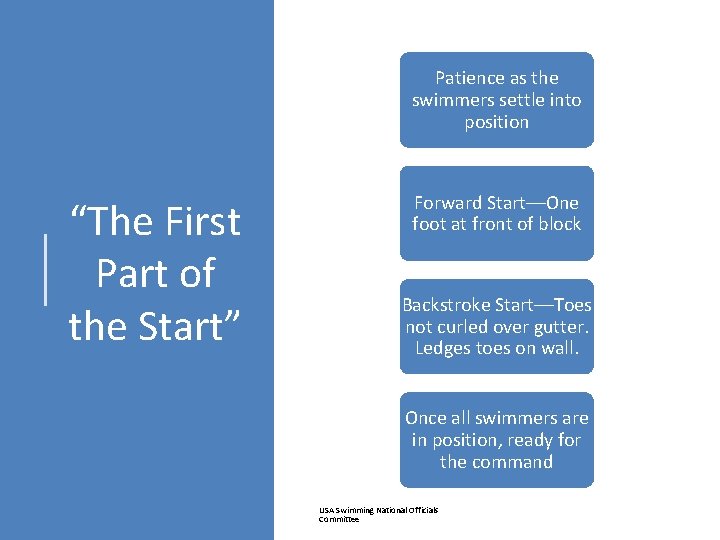 “The First Part of the Start”

Patience as the swimmers settle into position

Forward Start—One foot at front of block

Backstroke Start—Toes not curled over gutter. Ledges toes on wall.

Once all swimmers are in position, ready for the command

USA Swimming National Officials Committee